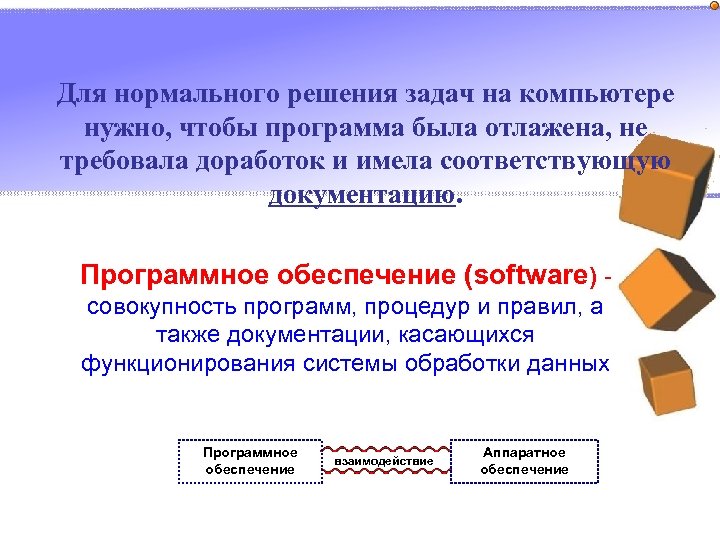 Для нормального решения задач на компьютере нужно, чтобы программа была отлажена, не требовала доработок и имела соответствующую документацию.

Программное обеспечение (software) - совокупность программ, процедур и правил, а также документации, касающихся функционирования системы обработки данных

Программное обеспечение

взаимодействие

Аппаратное обеспечение